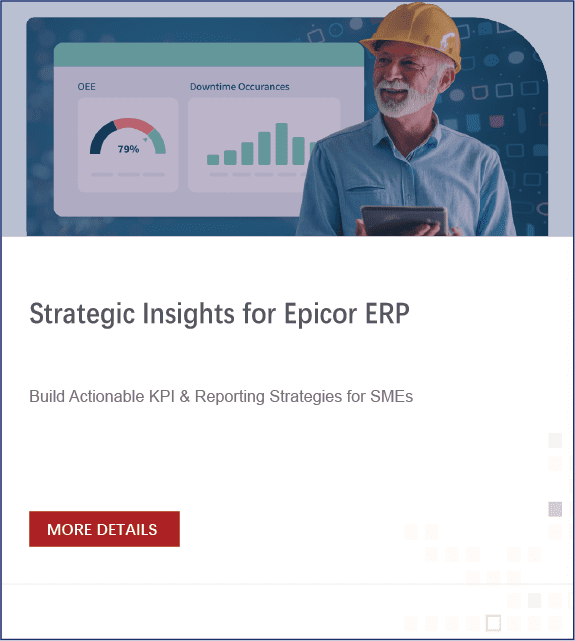 OEE

79%

Downtime Occurances

Strategic Insights for Epicor ERP

Build Actionable KPI & Reporting Strategies for SMEs

MORE DETAILS